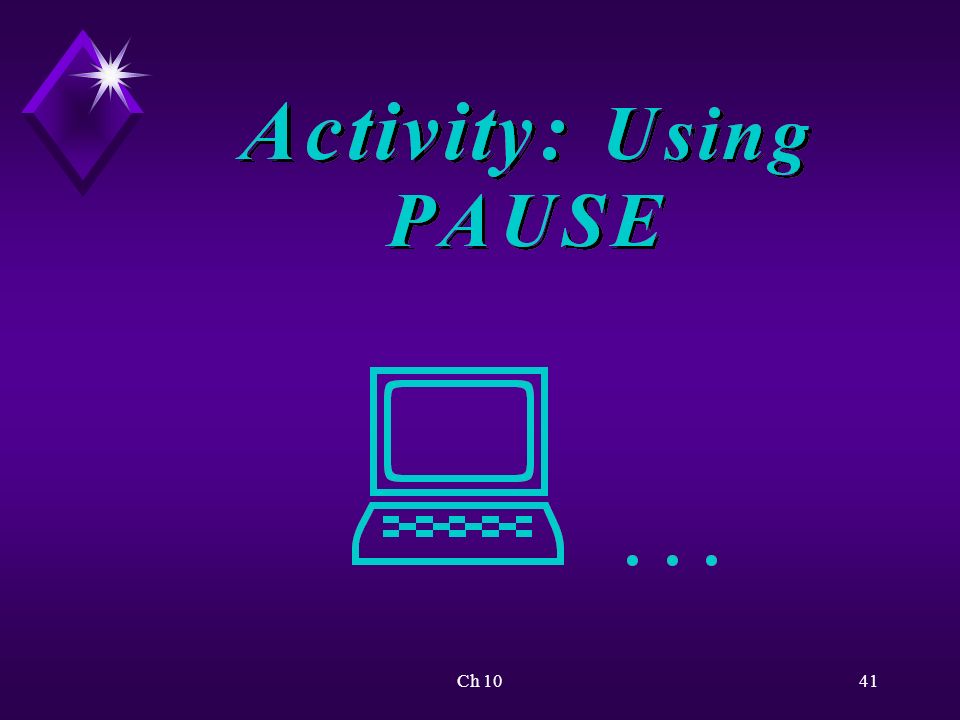 Activity: Using PAUSE

. . .

Ch 10

41